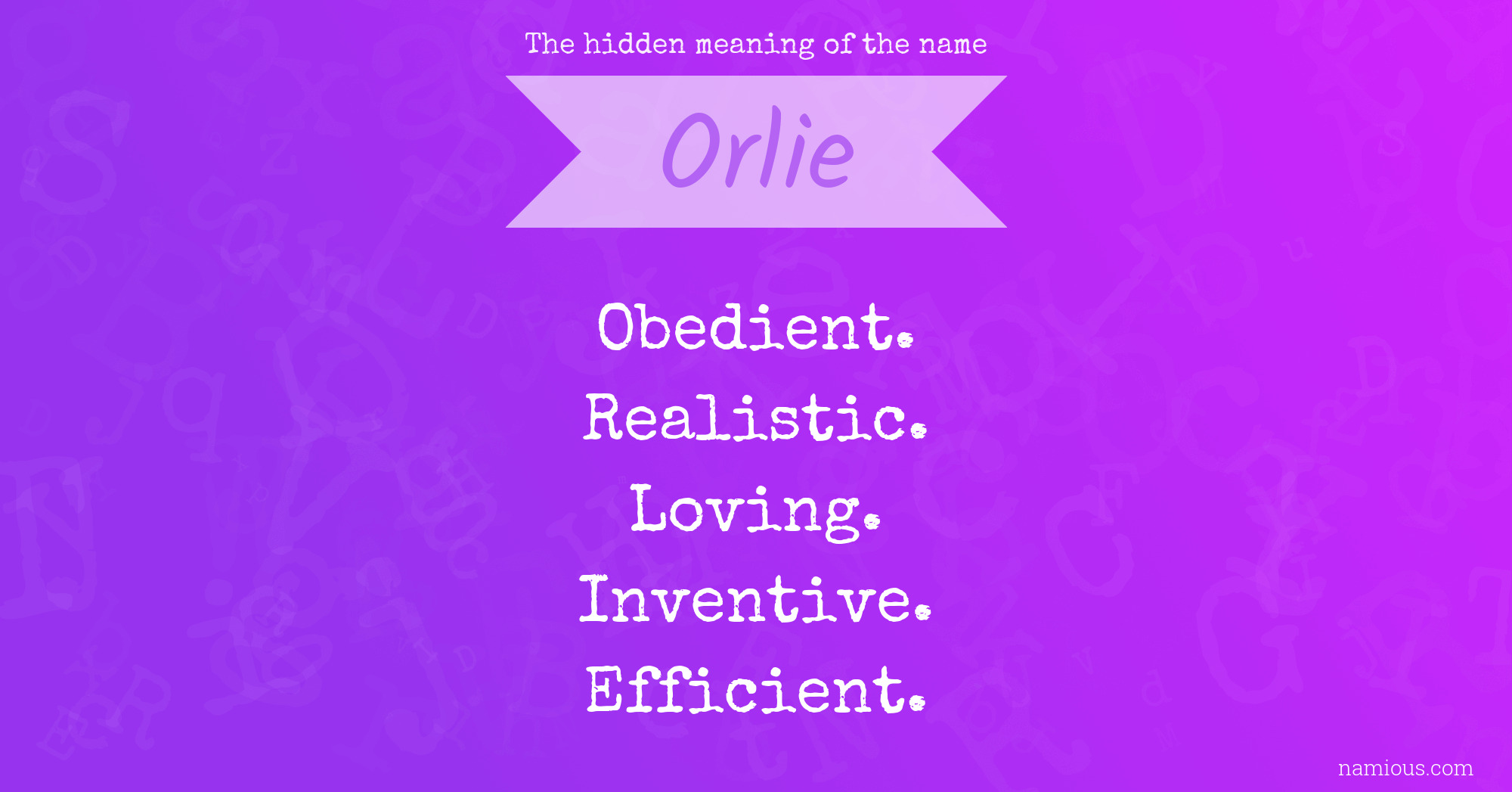 The hidden meaning of the name

Orlie

Obedient.
Realistic.
Loving.
Inventive.
Efficient.

namious.com